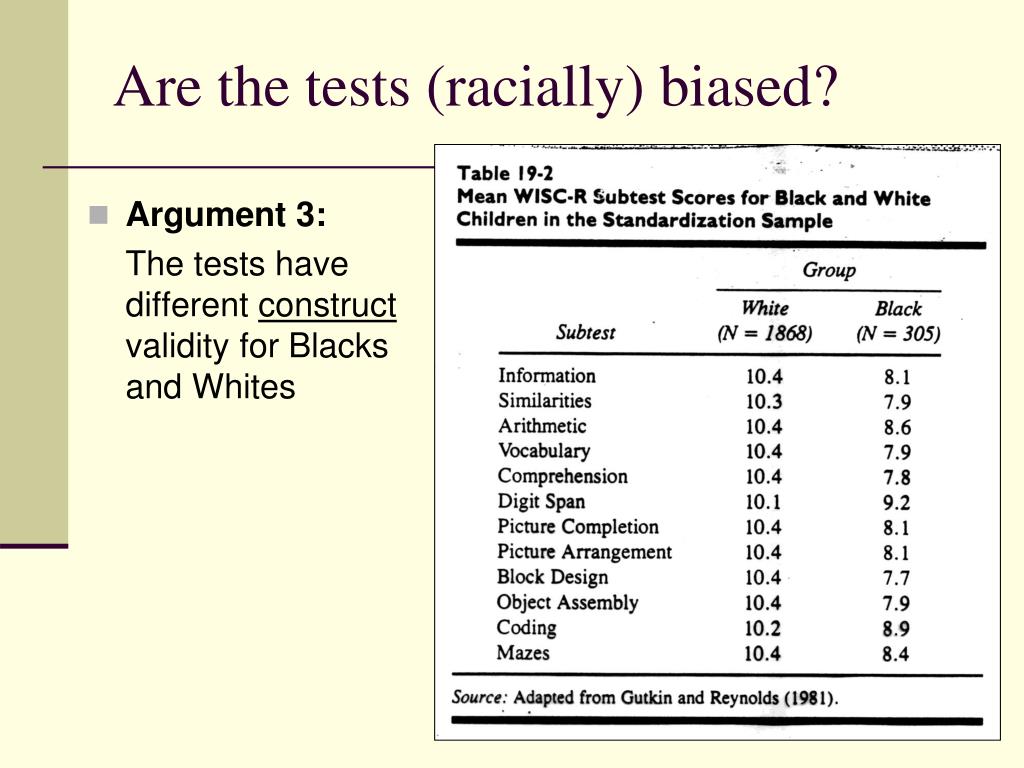 Are the tests (racially) biased?

Argument 3:

The tests have different construct validity for Blacks and Whites

Table 19-2
Mean WISC-R Subtest Scores for Black and White Children in the Standardization Sample

| Subtest | Group: White (N = 1868) | Group: Black (N = 305) |
|---|---|---|
| Information | 10.4 | 8.1 |
| Similarities | 10.3 | 7.9 |
| Arithmetic | 10.4 | 8.6 |
| Vocabulary | 10.4 | 7.9 |
| Comprehension | 10.4 | 7.8 |
| Digit Span | 10.1 | 9.2 |
| Picture Completion | 10.4 | 8.1 |
| Picture Arrangement | 10.4 | 8.1 |
| Block Design | 10.4 | 7.7 |
| Object Assembly | 10.4 | 7.9 |
| Coding | 10.2 | 8.9 |
| Mazes | 10.4 | 8.4 |

Source: Adapted from Gutkin and Reynolds (1981).